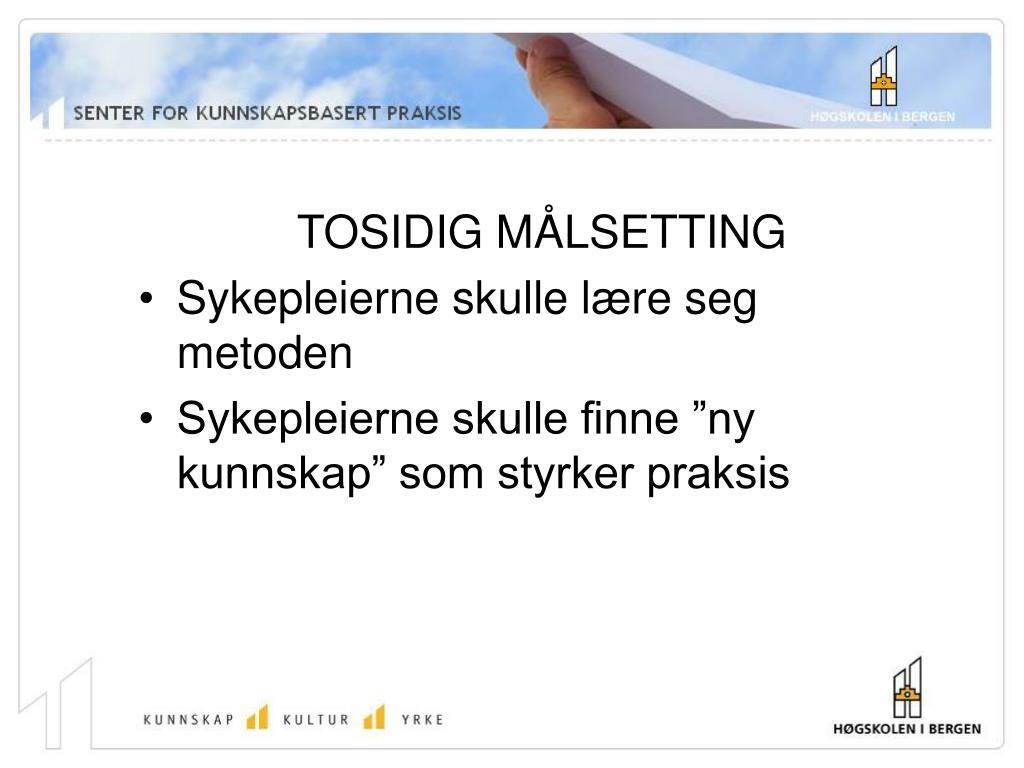 SENTER FOR KUNNSKAPSBASERT PRAKSIS

HØGSKOLEN I BERGEN

TOSIDIG MÅLSETTING

• Sykepleierne skulle lære seg metoden
• Sykepleierne skulle finne ”ny kunnskap” som styrker praksis

KUNNSKAP KULTUR YRKE

HØGSKOLEN I BERGEN